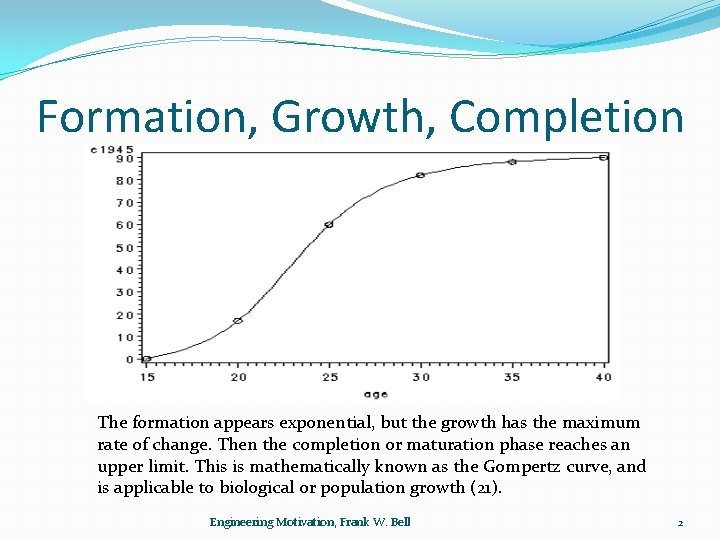 Formation, Growth, Completion

c1945
90
80
70
60
50
40
30
20
10
0
15 20 25 30 35 40
age

The formation appears exponential, but the growth has the maximum rate of change. Then the completion or maturation phase reaches an upper limit. This is mathematically known as the Gompertz curve, and is applicable to biological or population growth (21).

Engineering Motivation, Frank W. Bell

2